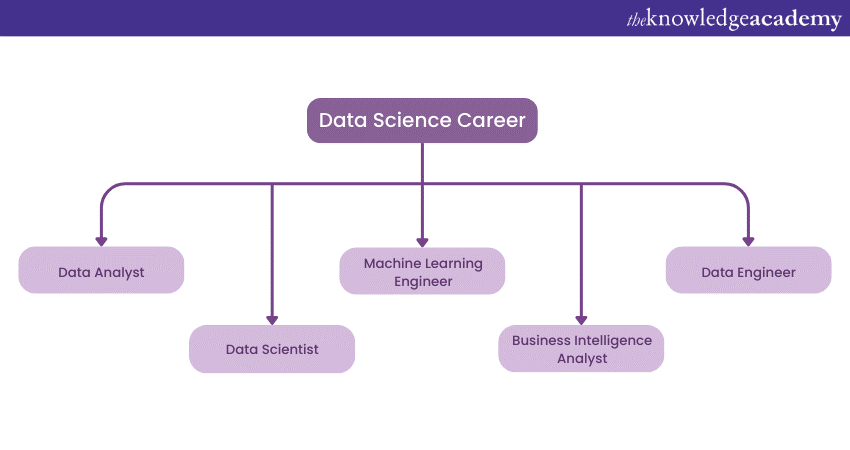 theknowledgeacademy

Data Science Career

Data Analyst

Data Scientist

Machine Learning Engineer

Business Intelligence Analyst

Data Engineer